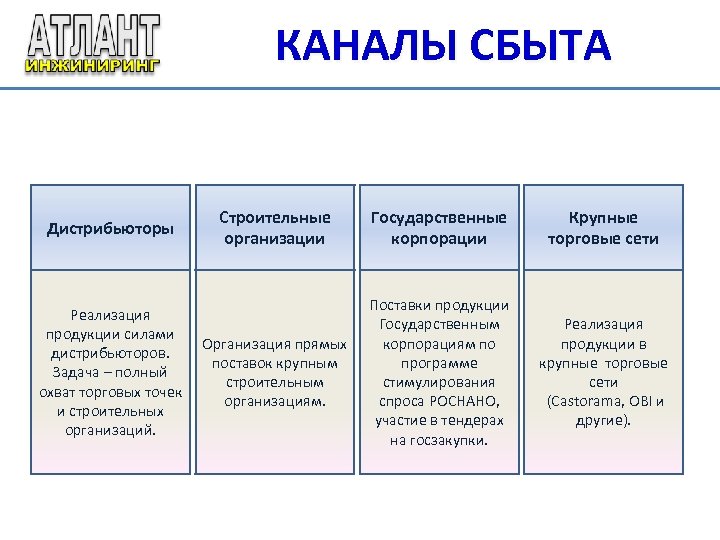 АТЛАНТ
ИНЖИНИРИНГ

КАНАЛЫ СБЫТА

| Дистрибьюторы | Строительные организации | Государственные корпорации | Крупные торговые сети |
|---|---|---|---|
| Реализация продукции силами дистрибьюторов. Задача – полный охват торговых точек и строительных организаций. | Организация прямых поставок крупным строительным организациям. | Поставки продукции Государственным корпорациям по программе стимулирования спроса РОСНАНО, участие в тендерах на госзакупки. | Реализация продукции в крупные торговые сети (Castorama, OBI и другие). |